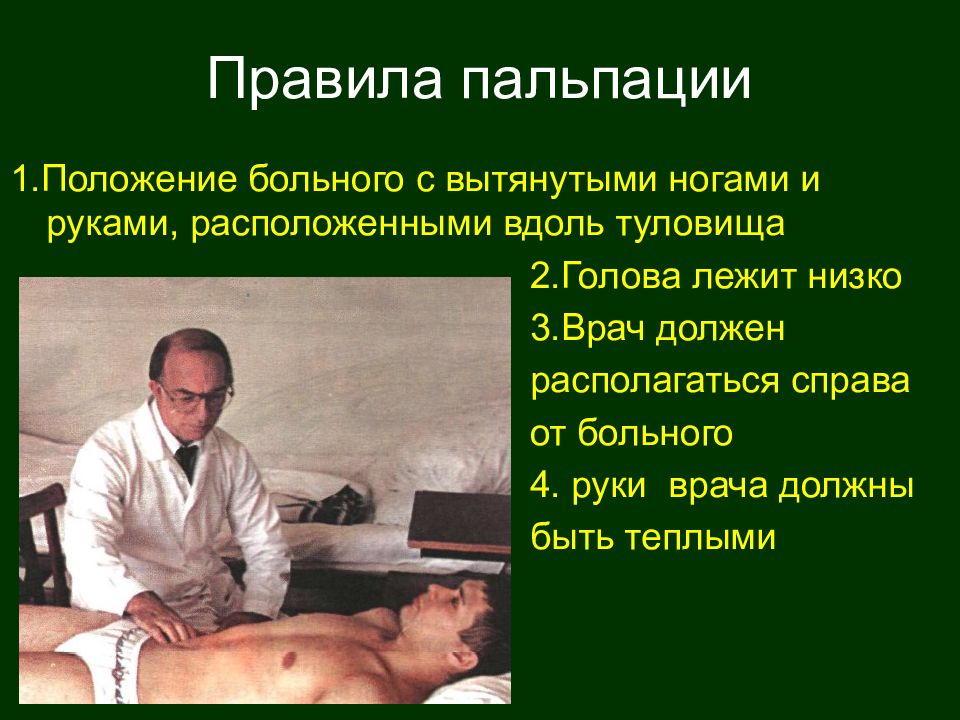 Правила пальпации

1.Положение больного с вытянутыми ногами и руками, расположенными вдоль туловища

2.Голова лежит низко

3.Врач должен располагаться справа от больного

4. руки врача должны быть теплыми